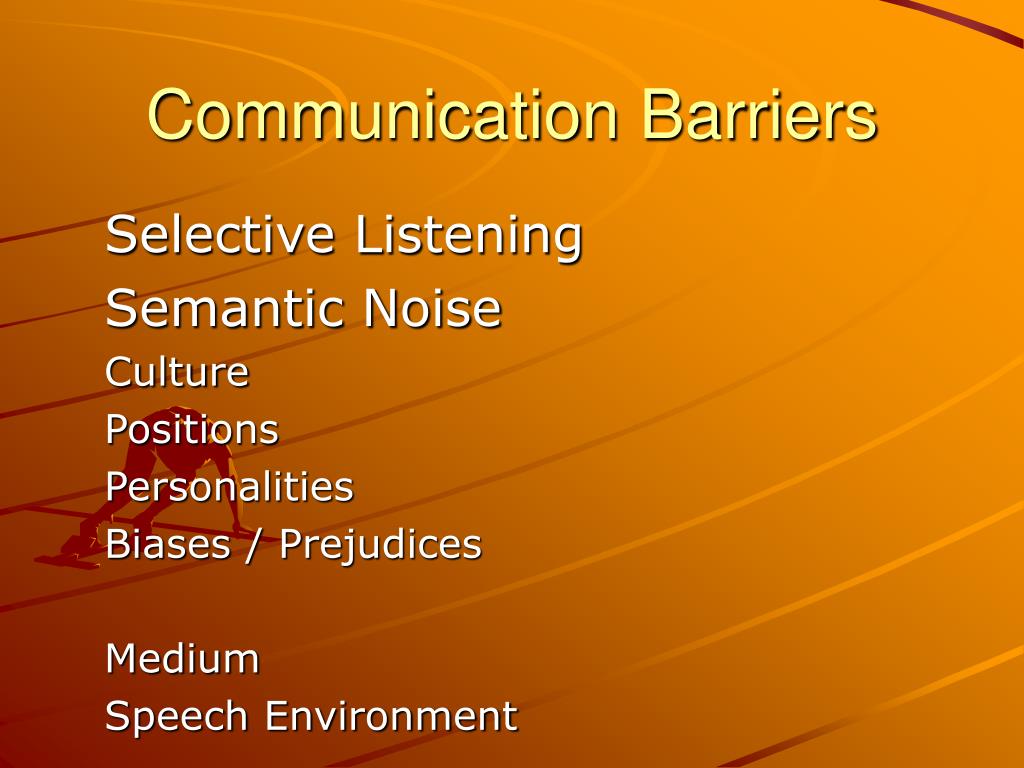 Communication Barriers

Selective Listening
Semantic Noise
Culture
Positions
Personalities
Biases / Prejudices

Medium
Speech Environment